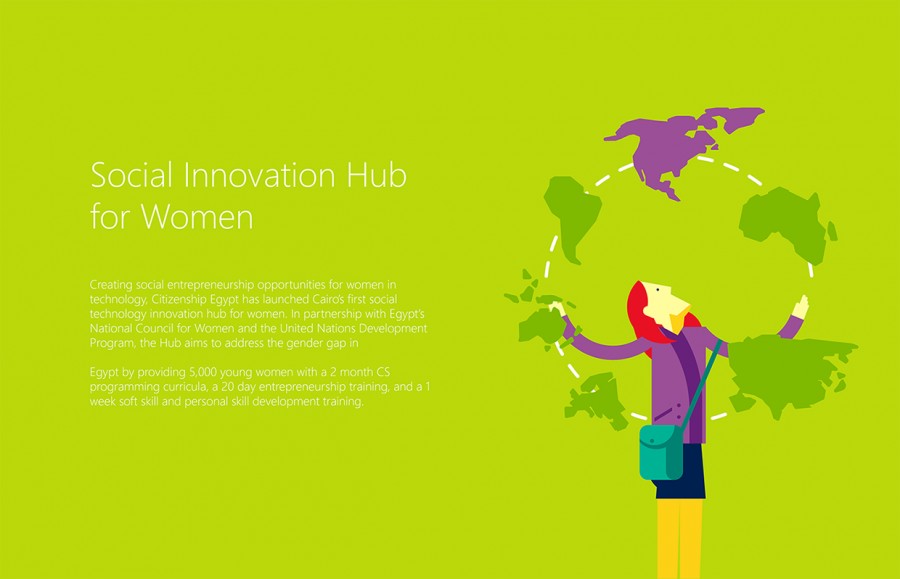 Social Innovation Hub for Women

Creating social entrepreneurship opportunities for women in technology, Citizenship Egypt has launched Cairo's first social technology innovation hub for women. In partnership with Egypt's National Council for Women and the United Nations Development Program, the Hub aims to address the gender gap in

Egypt by providing 5,000 young women with a 2 month CS programming curricula, a 20 day entrepreneurship training, and a 1 week soft skill and personal skill development training.